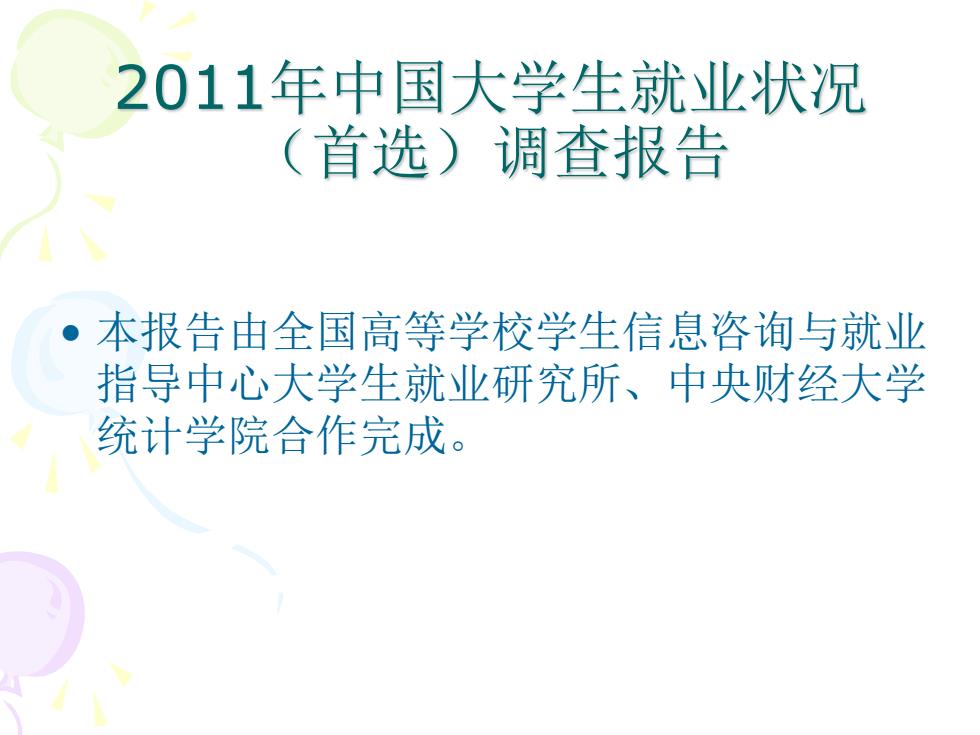 2011年中国大学生就业状况（首选）调查报告

• 本报告由全国高等学校学生信息咨询与就业指导中心大学生就业研究所、中央财经大学统计学院合作完成。